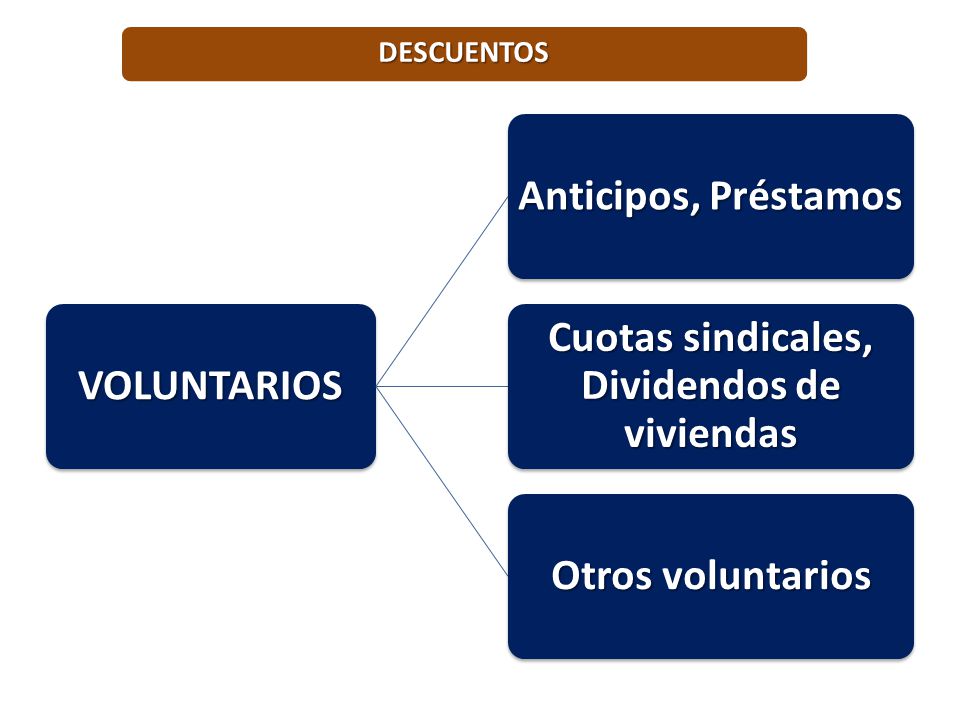 DESCUENTOS

VOLUNTARIOS

Anticipos, Préstamos

Cuotas sindicales, Dividendos de viviendas

Otros voluntarios